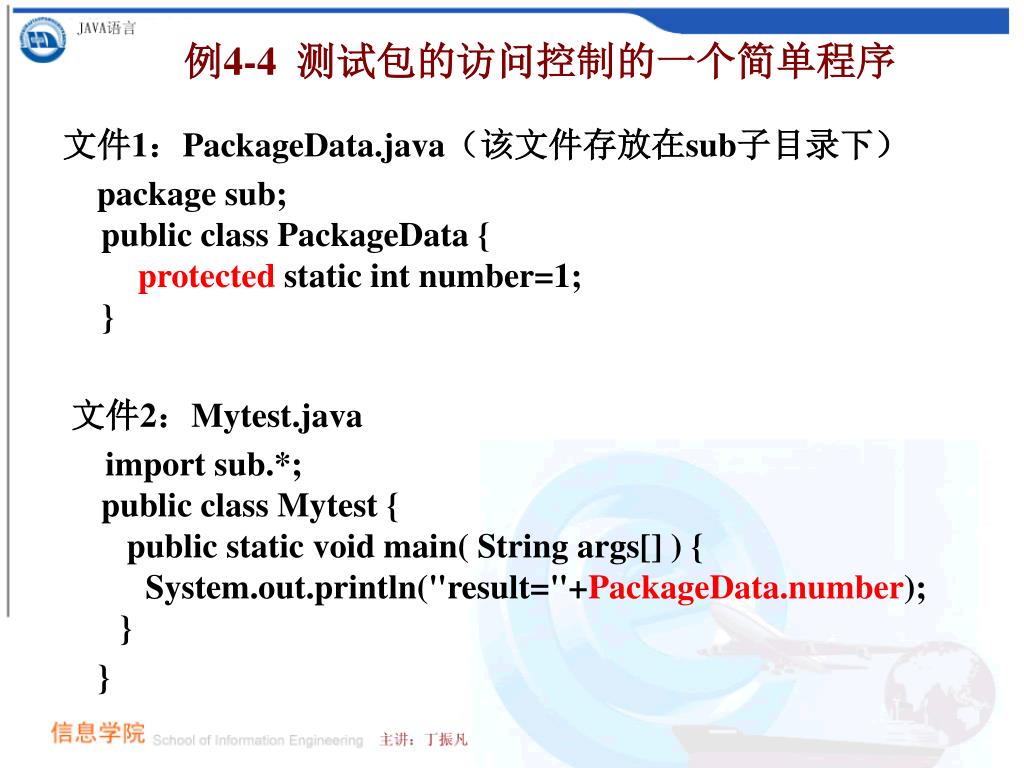 JAVA语言

例4-4 测试包的访问控制的一个简单程序

文件1：PackageData.java（该文件存放在sub子目录下）

package sub;
public class PackageData {
protected static int number=1;
}

文件2：Mytest.java

import sub.*;
public class Mytest {
public static void main( String args[] ) {
System.out.println("result="+PackageData.number);
}
}

信息学院 School of Information Engineering 主讲：丁振凡